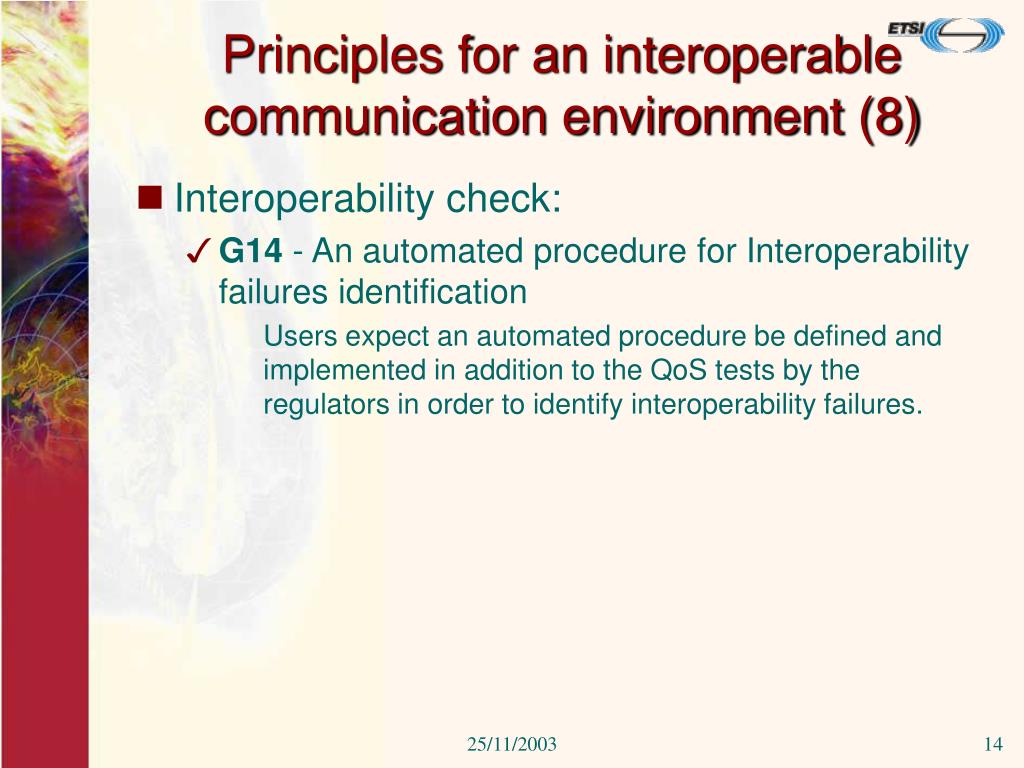 ETSI

Principles for an interoperable communication environment (8)

Interoperability check:

G14 - An automated procedure for Interoperability failures identification

Users expect an automated procedure be defined and implemented in addition to the QoS tests by the regulators in order to identify interoperability failures.

25/11/2003

14